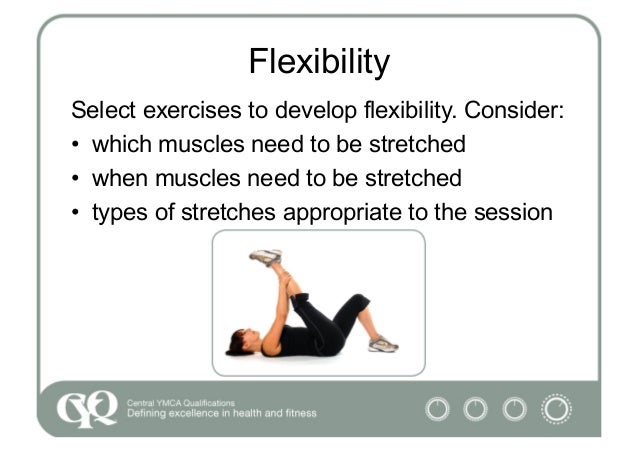 Flexibility

Select exercises to develop flexibility. Consider:

• which muscles need to be stretched
• when muscles need to be stretched
• types of stretches appropriate to the session

CYQ

Central YMCA Qualifications
Defining excellence in health and fitness